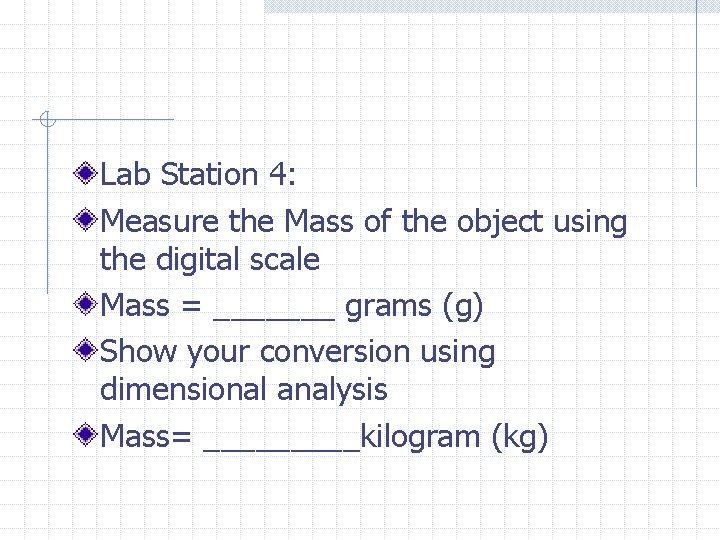 Lab Station 4:

Measure the Mass of the object using the digital scale

Mass = _______ grams (g)

Show your conversion using dimensional analysis

Mass= _________kilogram (kg)